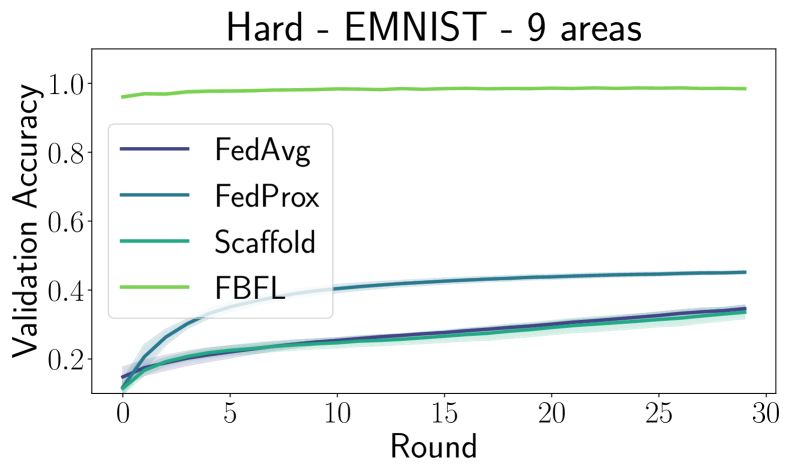 Hard - EMNIST - 9 areas

Validation Accuracy

1.0
0.8
0.6
0.4
0.2

FedAvg
FedProx
Scaffold
FBFL

0
5
10
15
20
25
30

Round